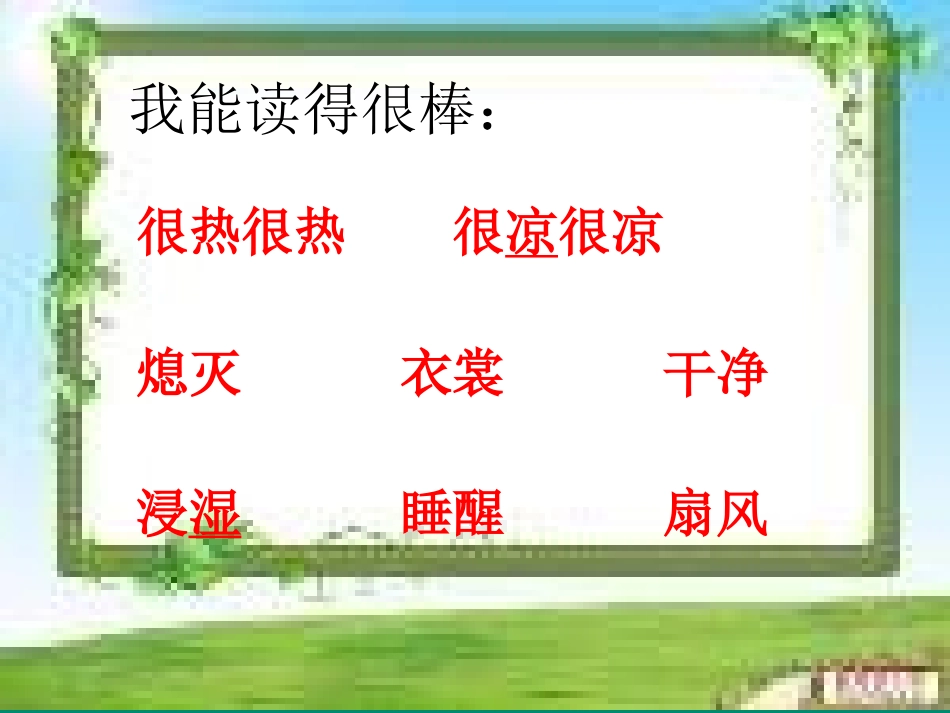 我能读得很棒：

很热很热　　很凉很凉

熄灭　　衣裳　　干净

浸湿　　睡醒　　扇风